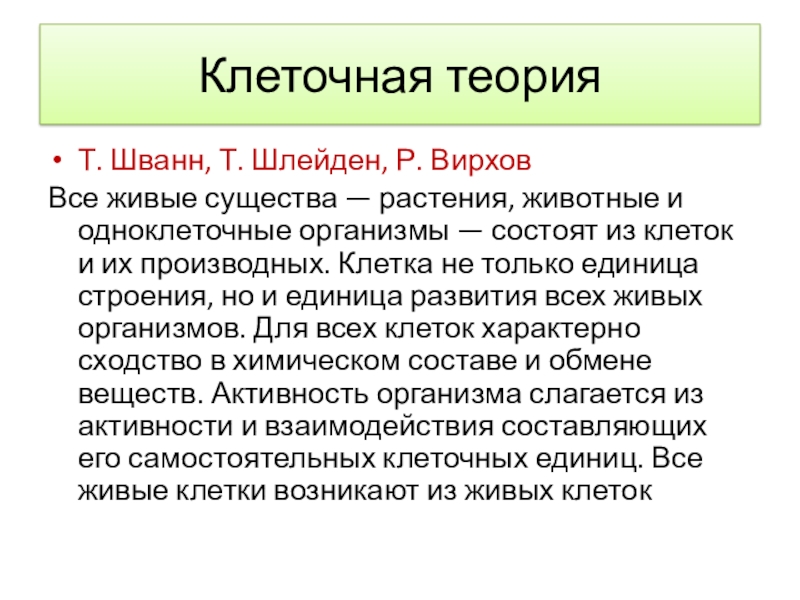 Клеточная теория

• Т. Шванн, Т. Шлейден, Р. Вирхов

Все живые существа — растения, животные и одноклеточные организмы — состоят из клеток и их производных. Клетка не только единица строения, но и единица развития всех живых организмов. Для всех клеток характерно сходство в химическом составе и обмене веществ. Активность организма слагается из активности и взаимодействия составляющих его самостоятельных клеточных единиц. Все живые клетки возникают из живых клеток